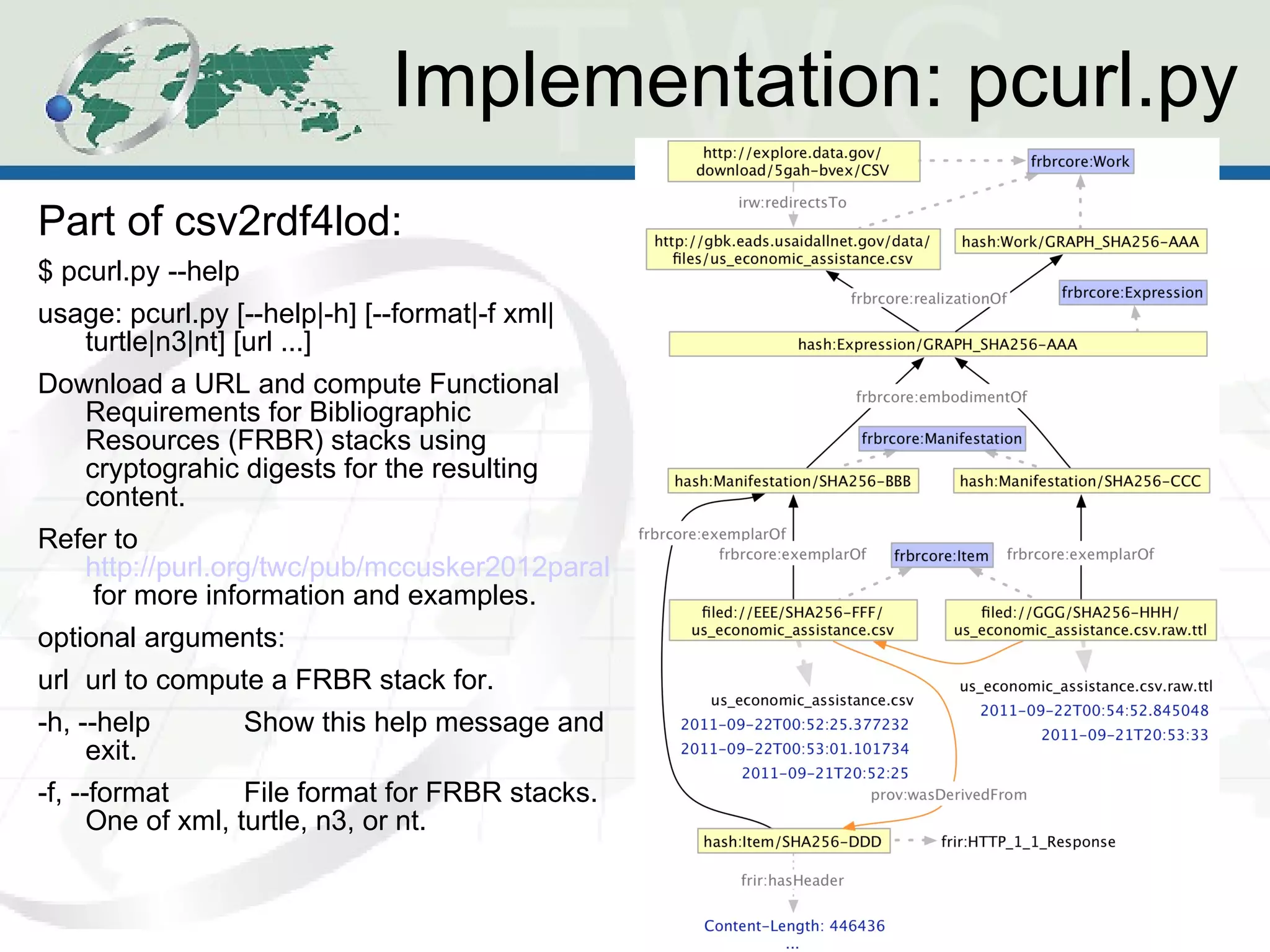 Implementation: pcurl.py

Part of csv2rdf4lod:

$ pcurl.py --help

usage: pcurl.py [--help|-h] [--format|-f xml|turtle|n3|nt] [url ...]

Download a URL and compute Functional Requirements for Bibliographic Resources (FRBR) stacks using cryptograhic digests for the resulting content.

Refer to http://purl.org/twc/pub/mccusker2012paral for more information and examples.

optional arguments:

url url to compute a FRBR stack for.

-h, --help Show this help message and exit.

-f, --format File format for FRBR stacks. One of xml, turtle, n3, or nt.

http://explore.data.gov/download/5gah-bvex/CSV

frbrcore:Work

irw:redirectsTo

http://gbk.eads.usaidallnet.gov/data/files/us_economic_assistance.csv

hash:Work/GRAPH_SHA256-AAA

frbrcore:realizationOf

frbrcore:Expression

hash:Expression/GRAPH_SHA256-AAA

frbrcore:embodimentOf

frbrcore:Manifestation

hash:Manifestation/SHA256-BBB

hash:Manifestation/SHA256-CCC

frbrcore:exemplarOf

frbrcore:exemplarOf

frbrcore:Item

frbrcore:exemplarOf

filed://EEE/SHA256-FFF/us_economic_assistance.csv

filed://GGG/SHA256-HHH/us_economic_assistance.csv.raw.ttl

us_economic_assistance.csv
2011-09-22T00:52:25.377232
2011-09-22T00:53:01.101734
2011-09-21T20:52:25

us_economic_assistance.csv.raw.ttl
2011-09-22T00:54:52.845048
2011-09-21T20:53:33

prov:wasDerivedFrom

hash:Item/SHA256-DDD

frir:HTTP_1_1_Response

frir:hasHeader

Content-Length: 446436
...